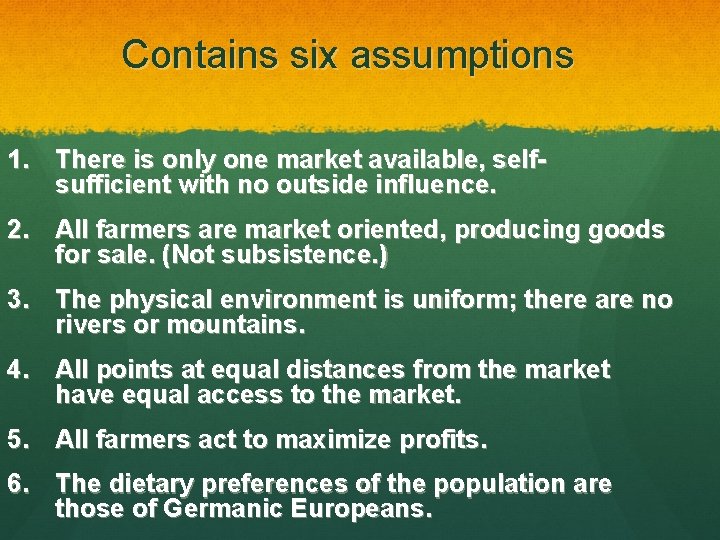 Contains six assumptions

1. There is only one market available, self-sufficient with no outside influence.

2. All farmers are market oriented, producing goods for sale. (Not subsistence.)

3. The physical environment is uniform; there are no rivers or mountains.

4. All points at equal distances from the market have equal access to the market.

5. All farmers act to maximize profits.

6. The dietary preferences of the population are those of Germanic Europeans.